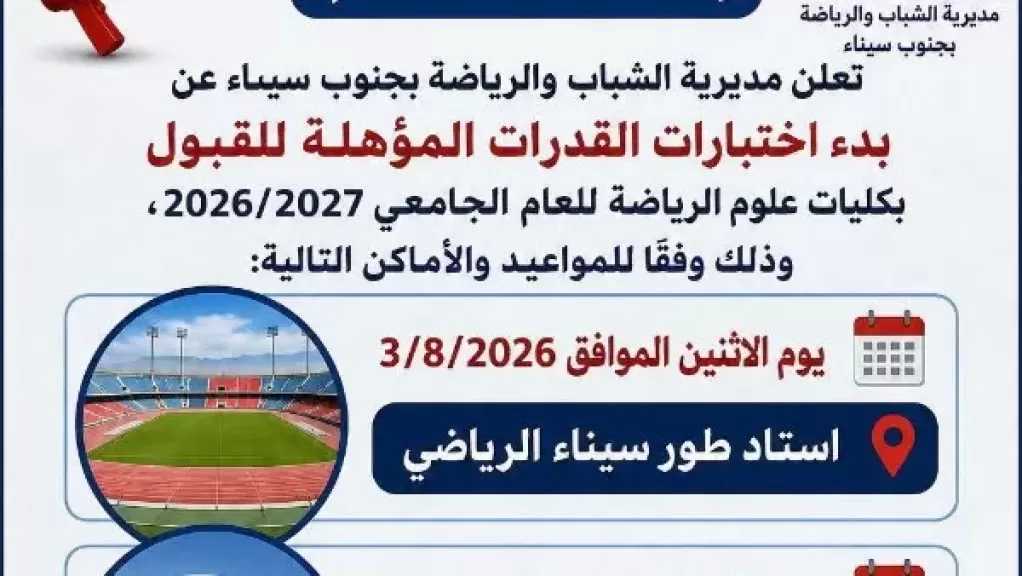 مديرية الشباب والرياضة
بجنوب سيناء

تعلن مديرية الشباب والرياضة بجنوب سيناء عن
بدء اختبارات القدرات المؤهلة للقبول
بكليات علوم الرياضة للعام الجامعي 2026/2027،
وذلك وفقًا للمواعيد والأماكن التالية:

يوم الاثنين الموافق 3/8/2026
استاد طور سيناء الرياضي